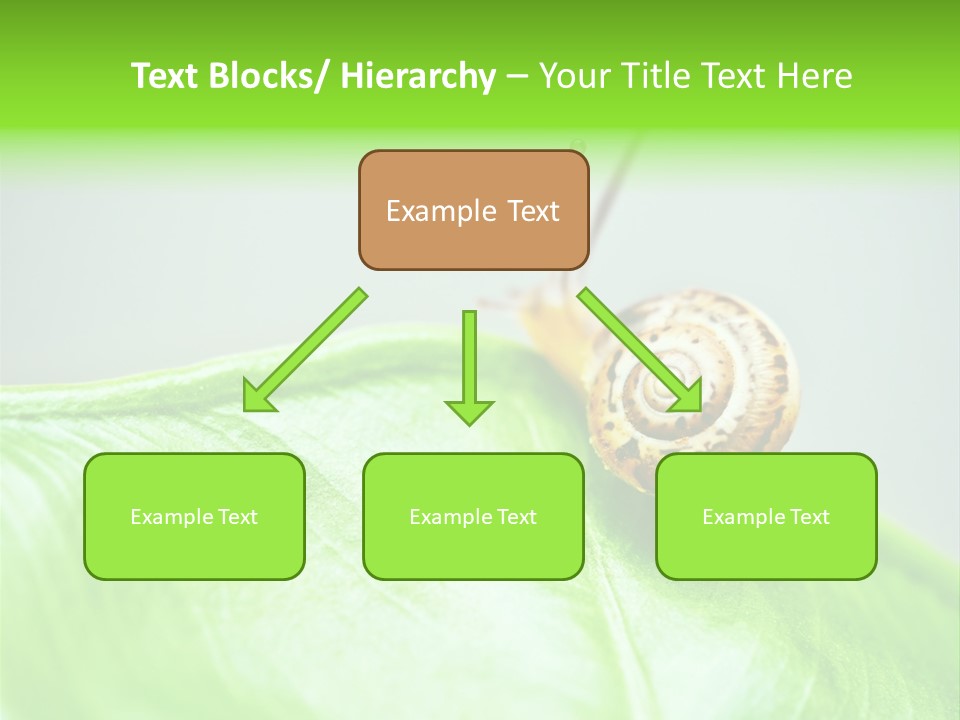 Text Blocks/ Hierarchy – Your Title Text Here

Example Text

Example Text

Example Text

Example Text